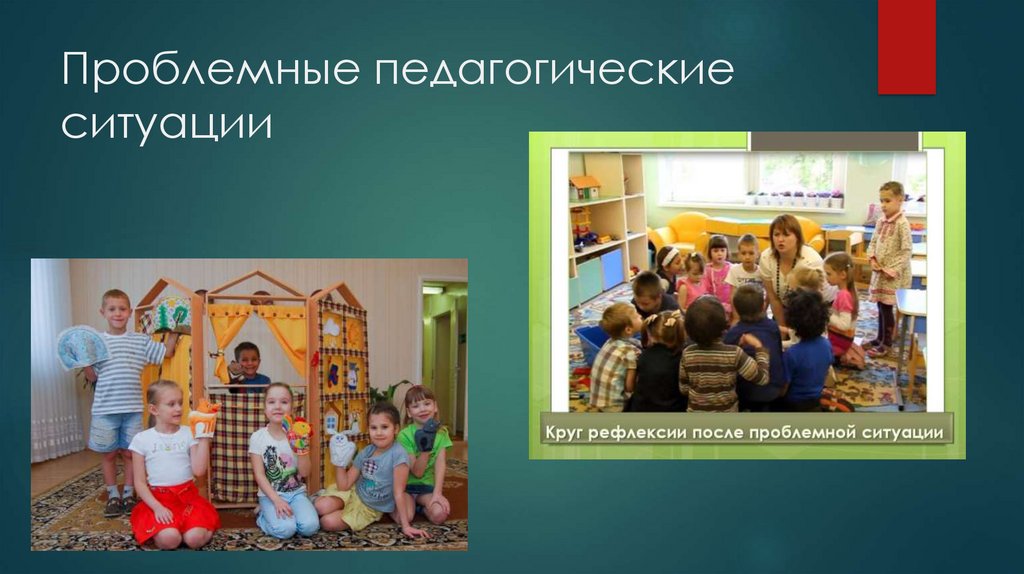 Проблемные педагогические ситуации

Круг рефлексии после проблемной ситуации